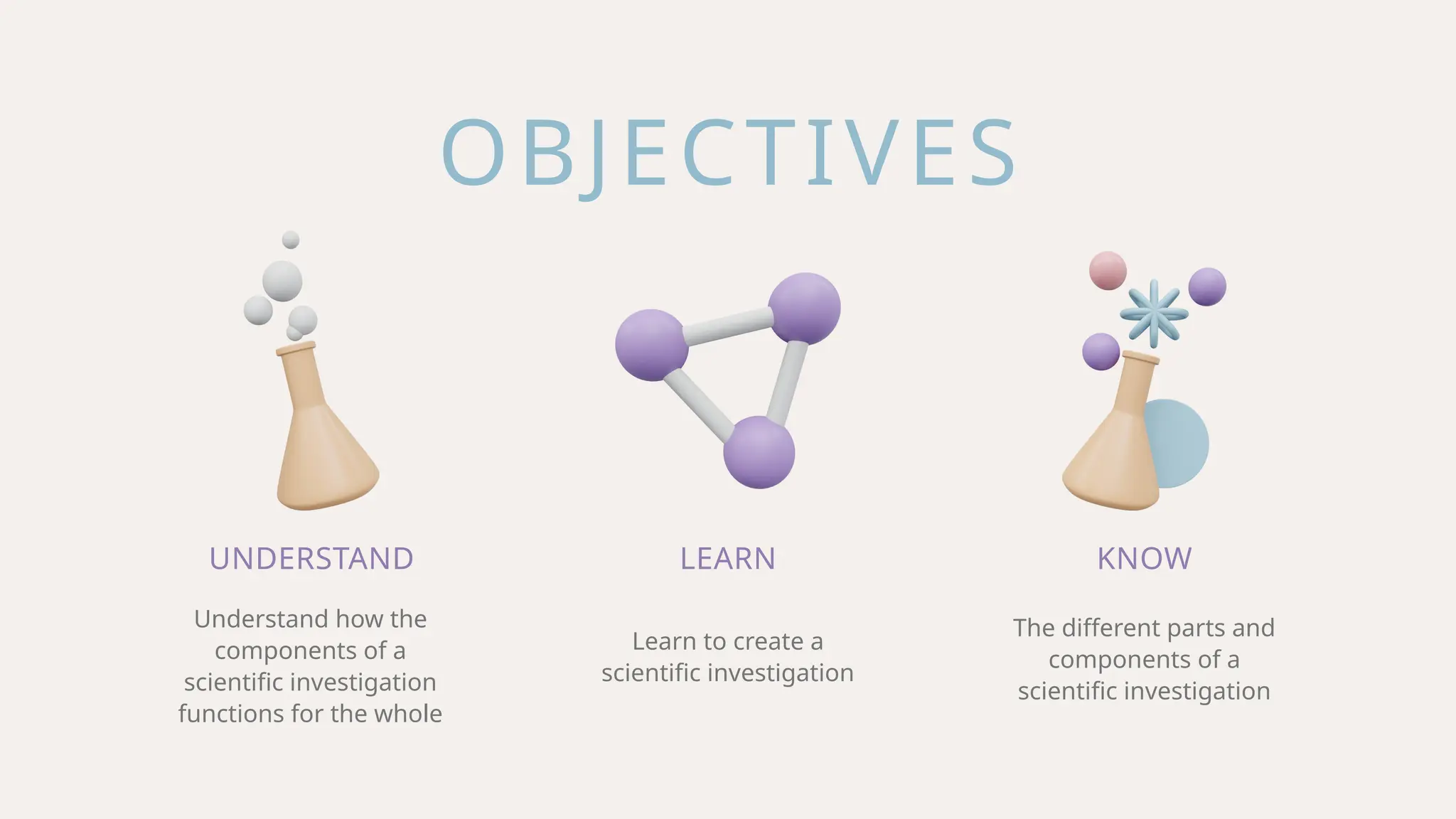 OBJECTIVES

UNDERSTAND

Understand how the components of a scientific investigation functions for the whole

LEARN

Learn to create a scientific investigation

KNOW

The different parts and components of a scientific investigation